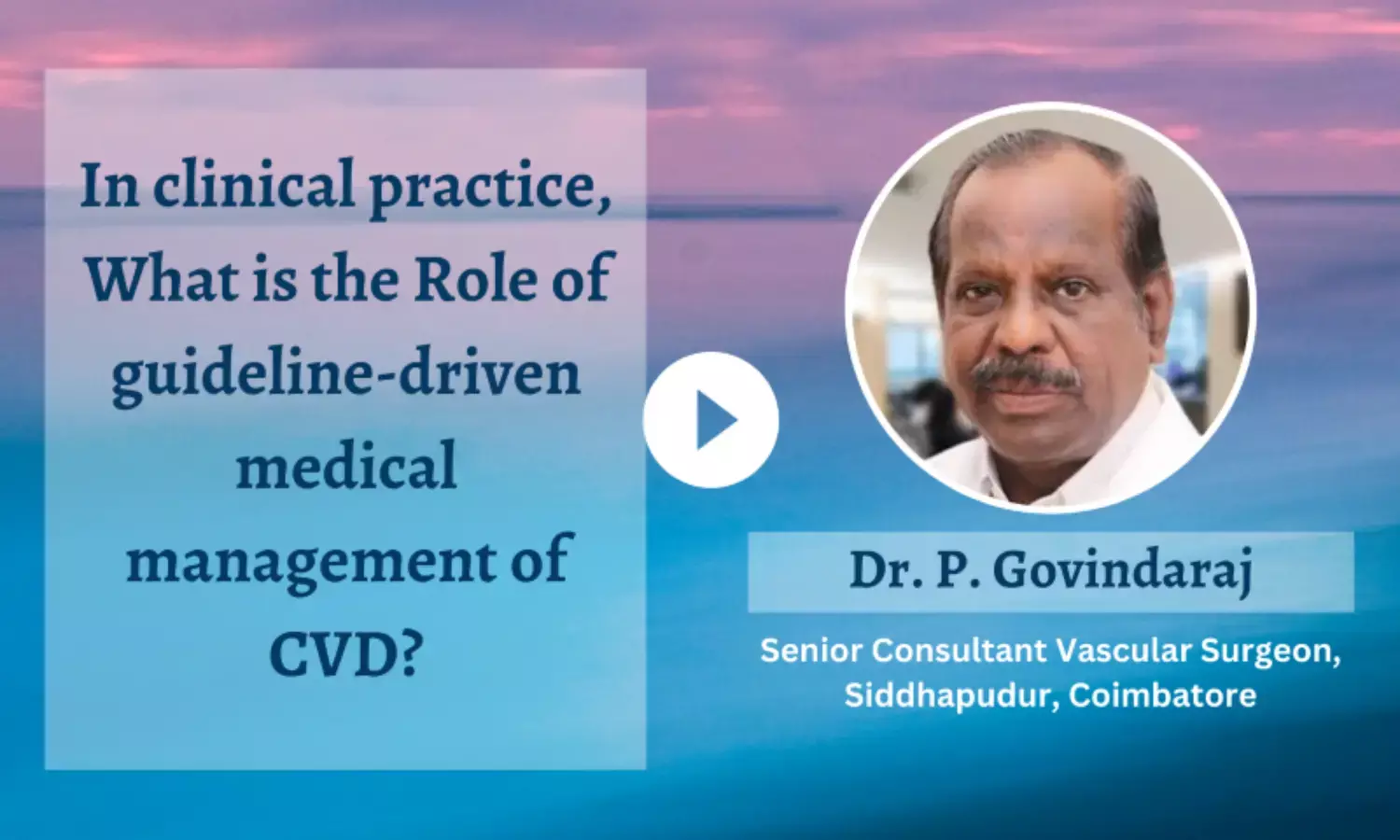 In clinical practice, What is the Role of guideline-driven medical management of CVD?

Dr. P. Govindaraj

Senior Consultant Vascular Surgeon, Siddhapudur, Coimbatore